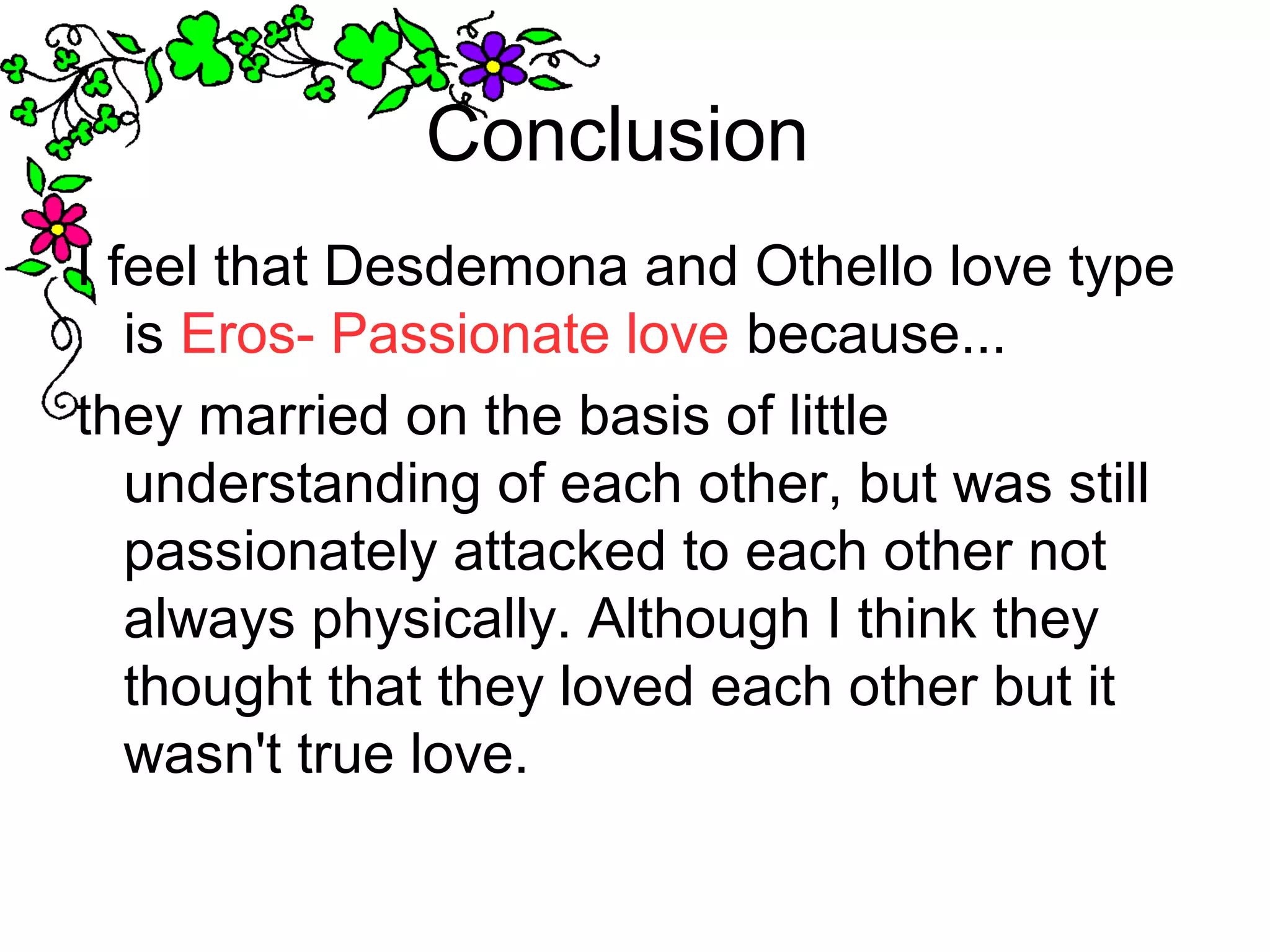 Conclusion

I feel that Desdemona and Othello love type is Eros- Passionate love because...

they married on the basis of little understanding of each other, but was still passionately attacked to each other not always physically. Although I think they thought that they loved each other but it wasn't true love.